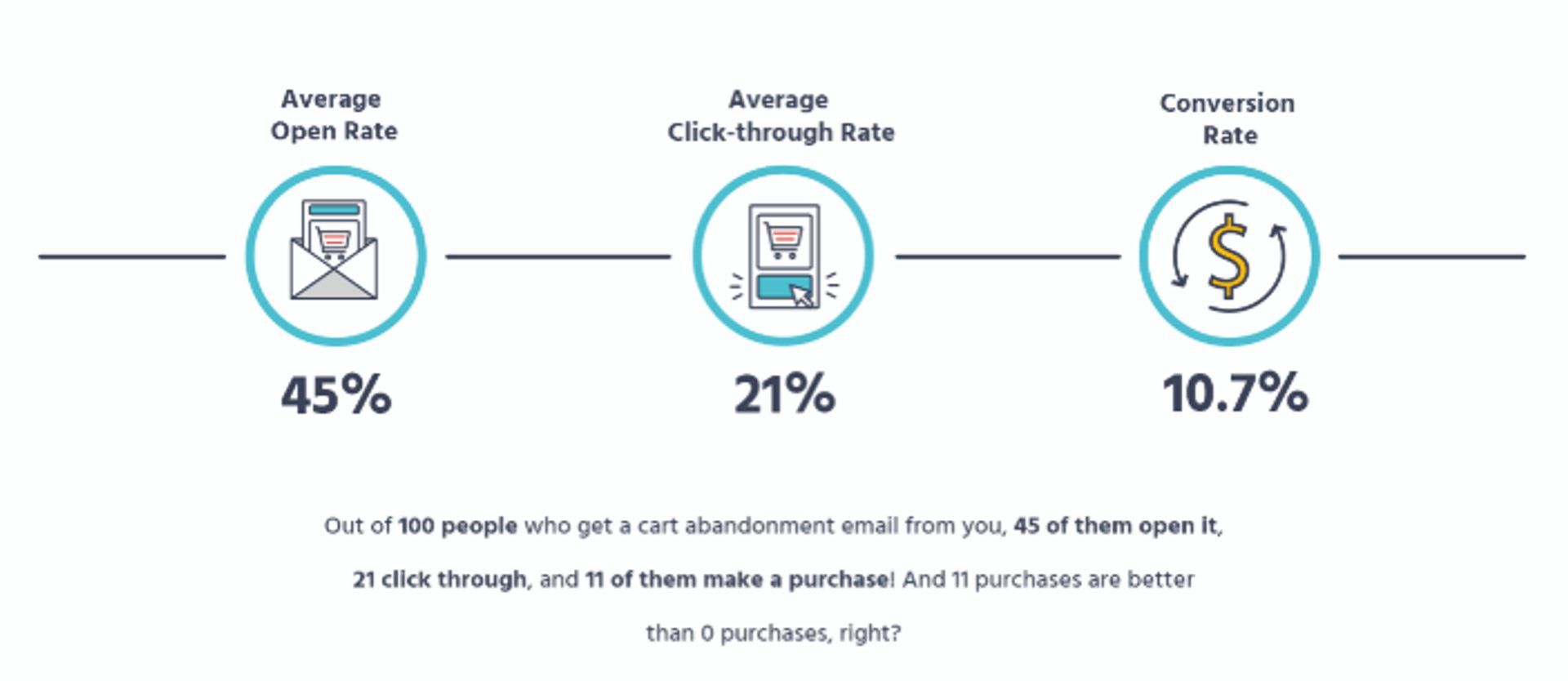 Average Open Rate

45%

Average Click-through Rate

21%

Conversion Rate

10.7%

Out of 100 people who get a cart abandonment email from you, 45 of them open it, 21 click through, and 11 of them make a purchase! And 11 purchases are better than 0 purchases, right?